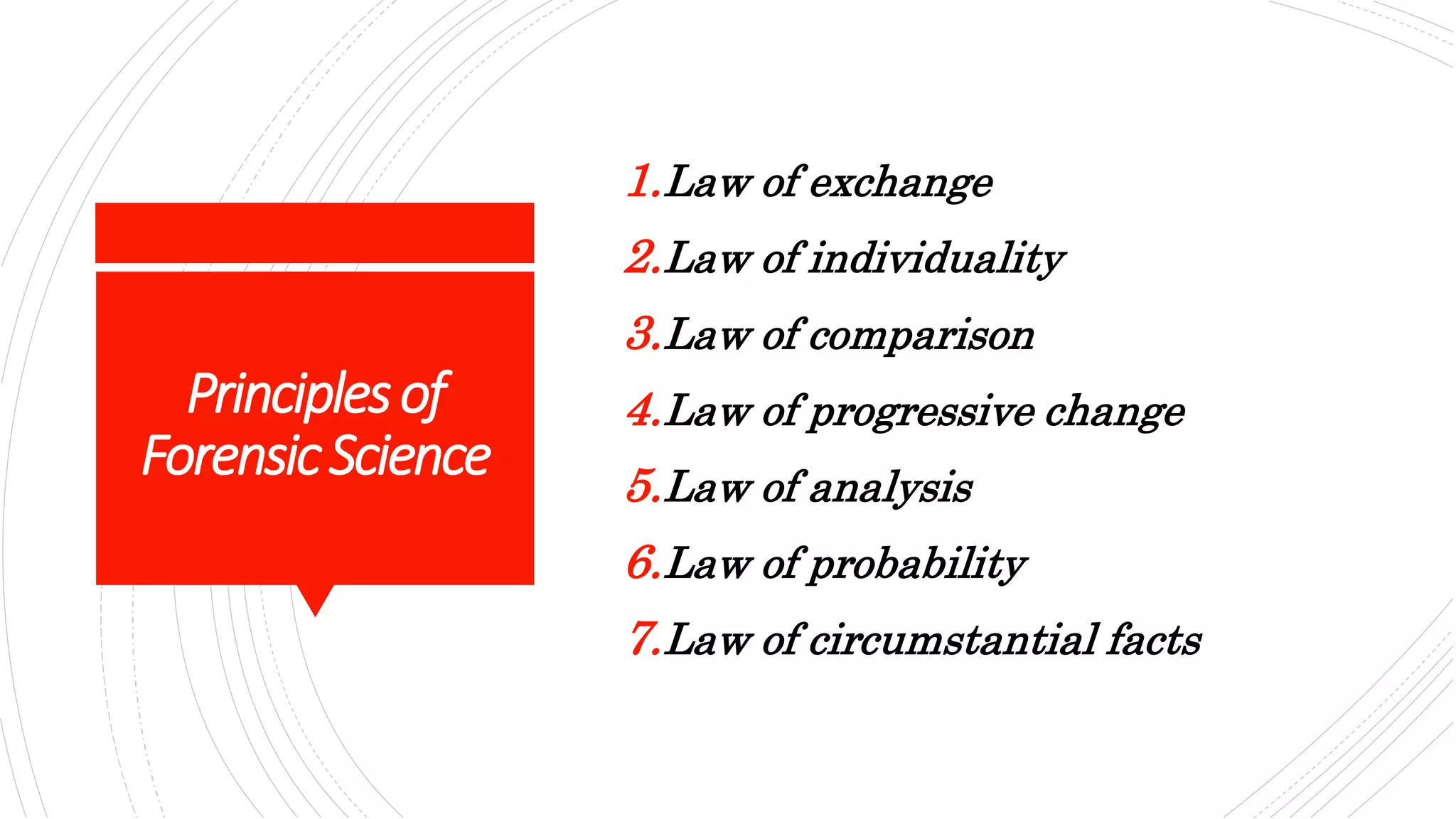 Principles of Forensic Science

1. Law of exchange
2. Law of individuality
3. Law of comparison
4. Law of progressive change
5. Law of analysis
6. Law of probability
7. Law of circumstantial facts